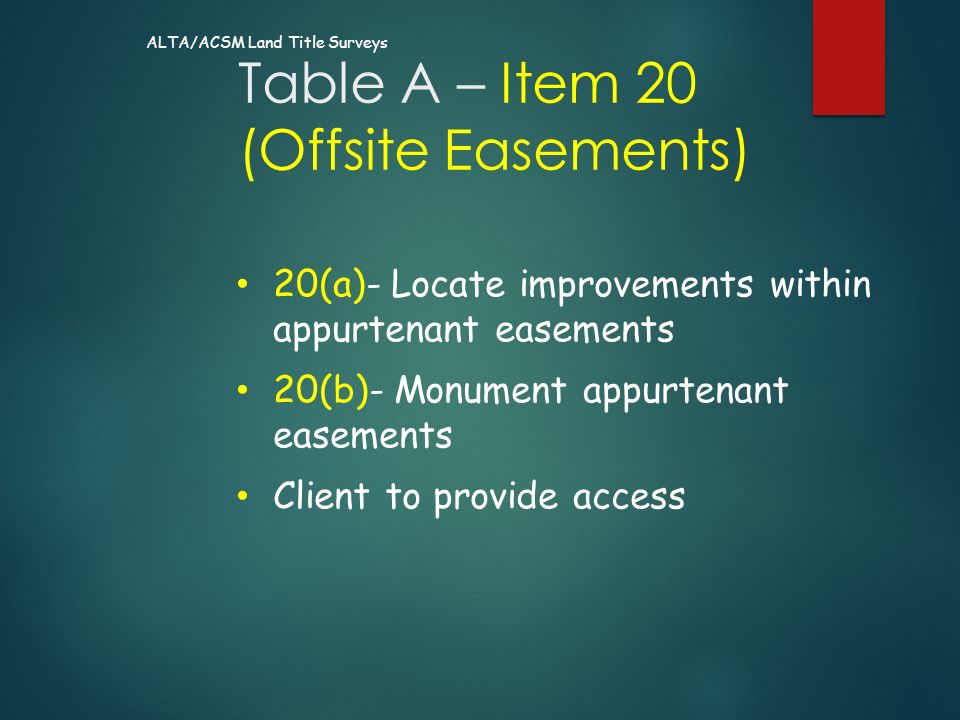 ALTA/ACSM Land Title Surveys

Table A – Item 20 (Offsite Easements)

• 20(a)- Locate improvements within appurtenant easements

• 20(b)- Monument appurtenant easements

• Client to provide access